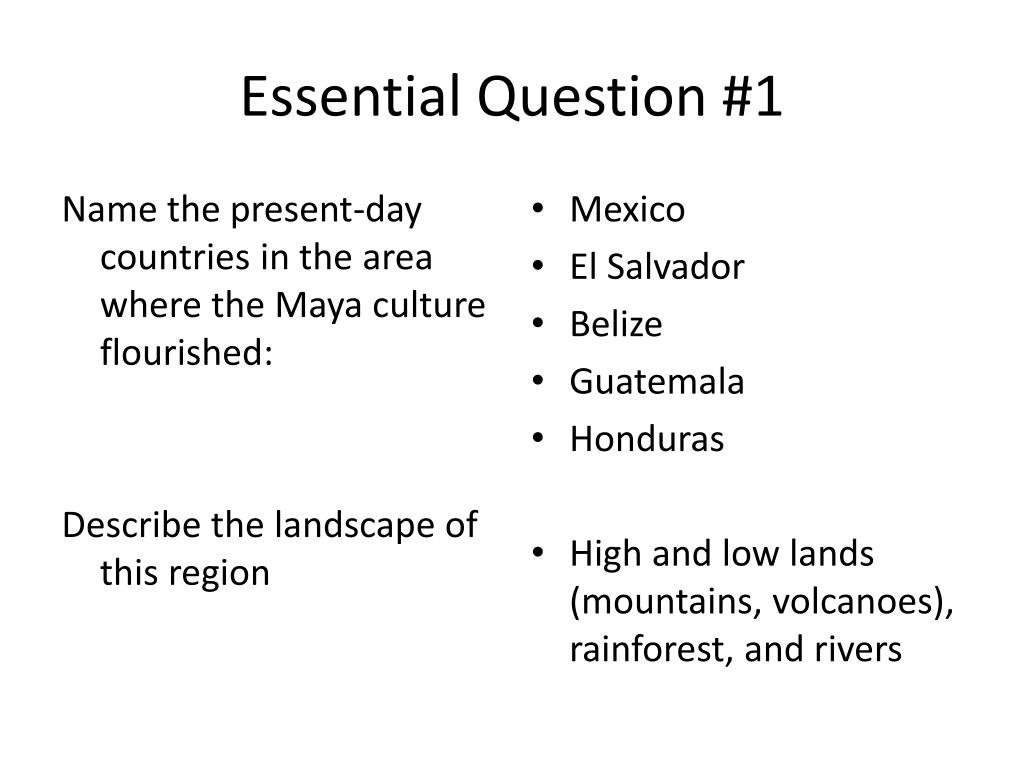 Essential Question #1

Name the present-day countries in the area where the Maya culture flourished:

Describe the landscape of this region

• Mexico
• El Salvador
• Belize
• Guatemala
• Honduras

• High and low lands (mountains, volcanoes), rainforest, and rivers